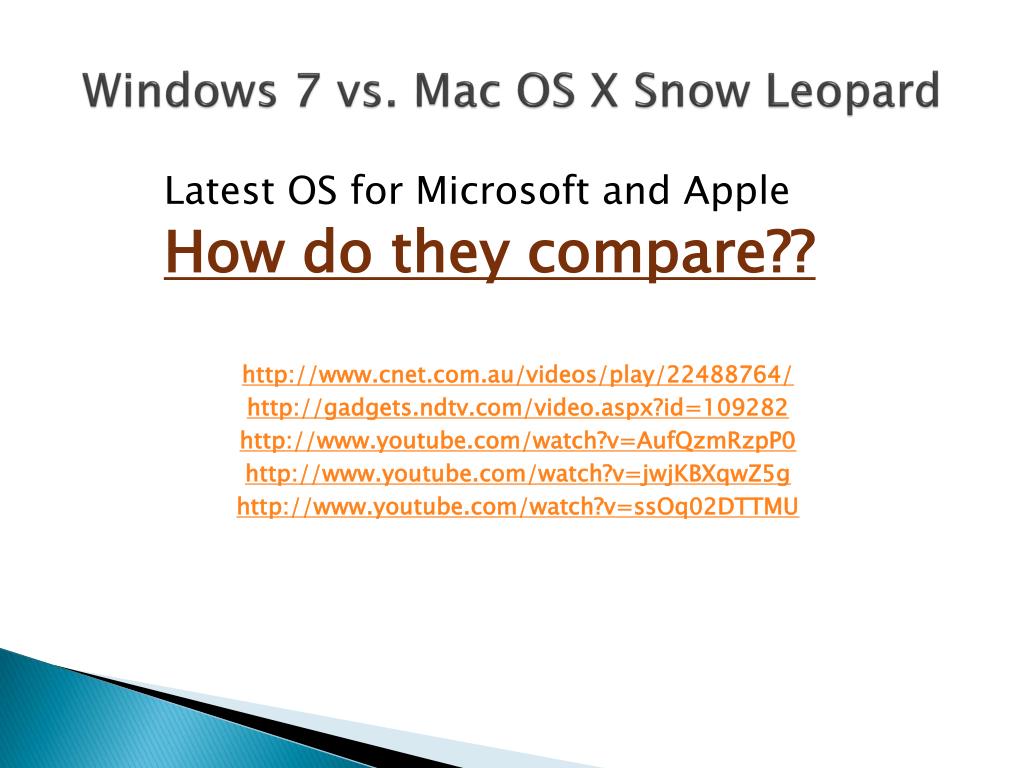 Windows 7 vs. Mac OS X Snow Leopard

Latest OS for Microsoft and Apple
How do they compare??

http://www.cnet.com.au/videos/play/22488764/
http://gadgets.ndtv.com/video.aspx?id=109282
http://www.youtube.com/watch?v=AufQzmRzpP0
http://www.youtube.com/watch?v=jwjKBXqwZ5g
http://www.youtube.com/watch?v=ssOq02DTTMU